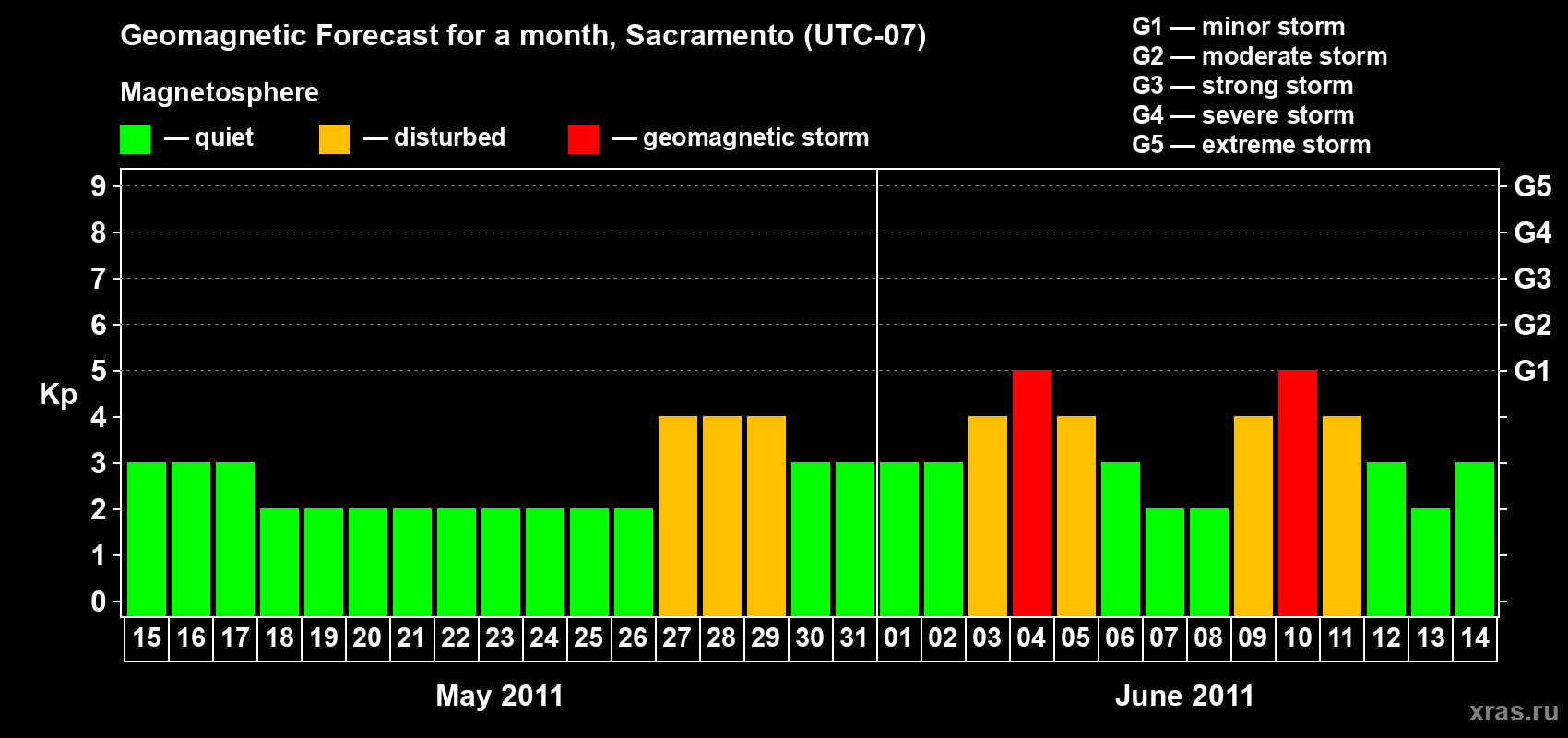 Geomagnetic Forecast for a month, Sacramento (UTC-07)

Magnetosphere

— quiet — disturbed — geomagnetic storm

G1 — minor storm
G2 — moderate storm
G3 — strong storm
G4 — severe storm
G5 — extreme storm

Kp

9 8 7 6 5 4 3 2 1 0

G5 G4 G3 G2 G1

15 16 17 18 19 20 21 22 23 24 25 26 27 28 29 30 31 01 02 03 04 05 06 07 08 09 10 11 12 13 14

May 2011

June 2011

xras.ru